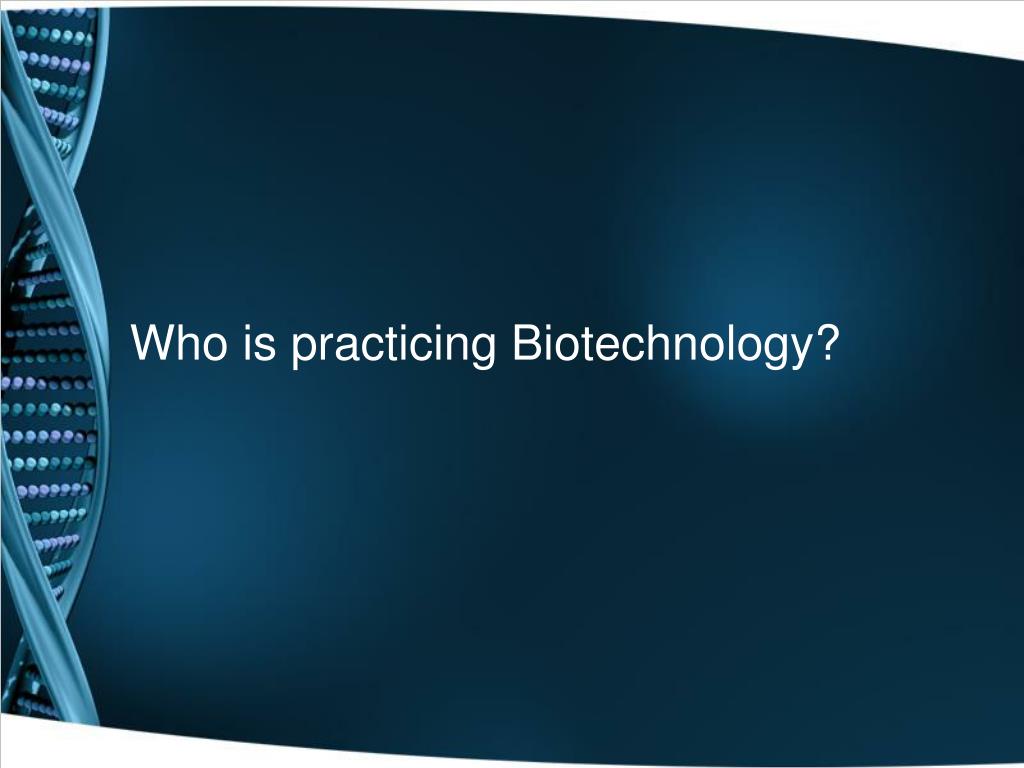 Who is practicing Biotechnology?